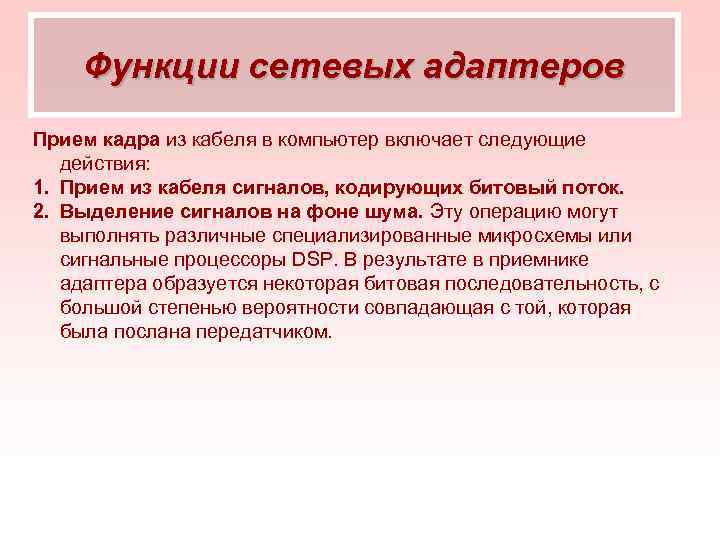 Функции сетевых адаптеров

Прием кадра из кабеля в компьютер включает следующие действия:

1. Прием из кабеля сигналов, кодирующих битовый поток.
2. Выделение сигналов на фоне шума. Эту операцию могут выполнять различные специализированные микросхемы или сигнальные процессоры DSP. В результате в приемнике адаптера образуется некоторая битовая последовательность, с большой степенью вероятности совпадающая с той, которая была послана передатчиком.